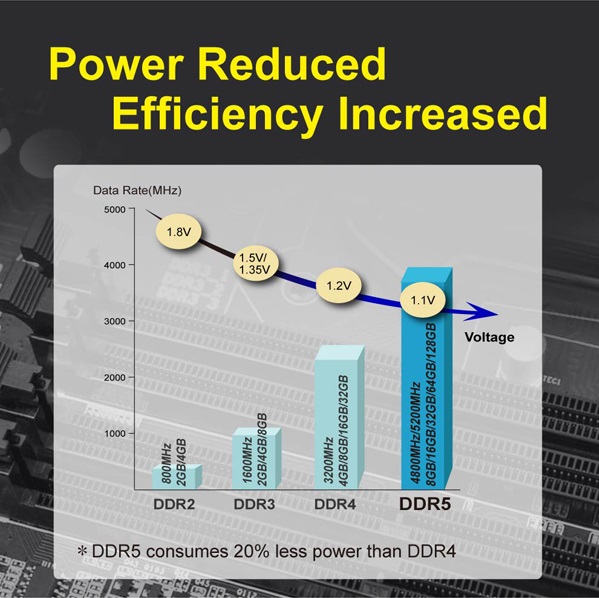 Power Reduced
Efficiency Increased

Data Rate(MHz)

5000
4000
3000
2000
1000

1.8V
1.5V/ 1.35V
1.2V
1.1V
Voltage

800MHz
2GB/4GB

1600MHz
2GB/4GB/8GB

3200MHz
4GB/8GB/16GB/32GB

4800MHz/5200MHz
8GB/16GB/32GB/64GB/128GB

DDR2
DDR3
DDR4
DDR5

＊DDR5 consumes 20% less power than DDR4